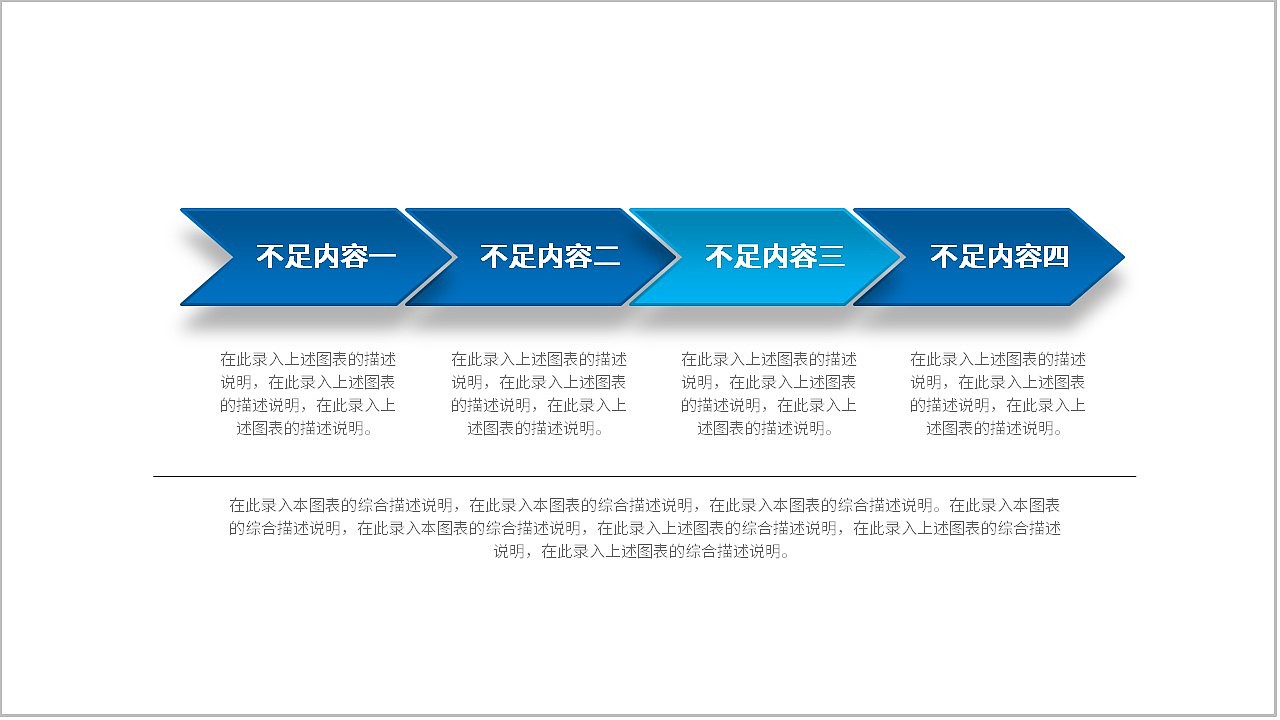 不足内容一

不足内容二

不足内容三

不足内容四

在此录入上述图表的描述说明，在此录入上述图表的描述说明，在此录入上述图表的描述说明。

在此录入上述图表的描述说明，在此录入上述图表的描述说明，在此录入上述图表的描述说明。

在此录入上述图表的描述说明，在此录入上述图表的描述说明，在此录入上述图表的描述说明。

在此录入上述图表的描述说明，在此录入上述图表的描述说明，在此录入上述图表的描述说明。

在此录入本图表的综合描述说明，在此录入本图表的综合描述说明，在此录入本图表的综合描述说明。在此录入本图表的综合描述说明，在此录入本图表的综合描述说明，在此录入上述图表的综合描述说明，在此录入上述图表的综合描述说明，在此录入上述图表的综合描述说明。